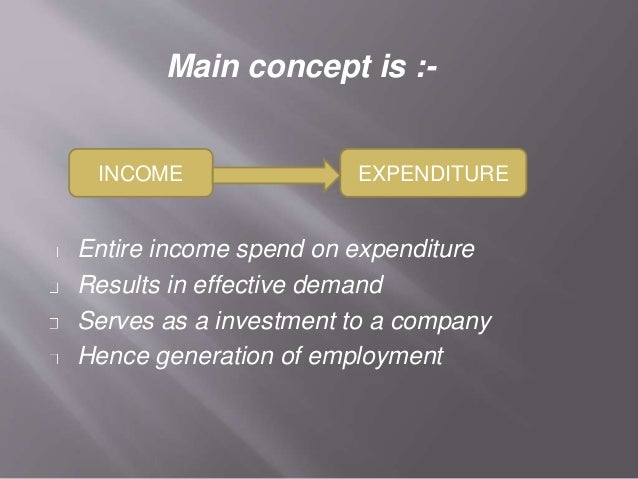 Main concept is :-

INCOME

EXPENDITURE

Entire income spend on expenditure
Results in effective demand
Serves as a investment to a company
Hence generation of employment